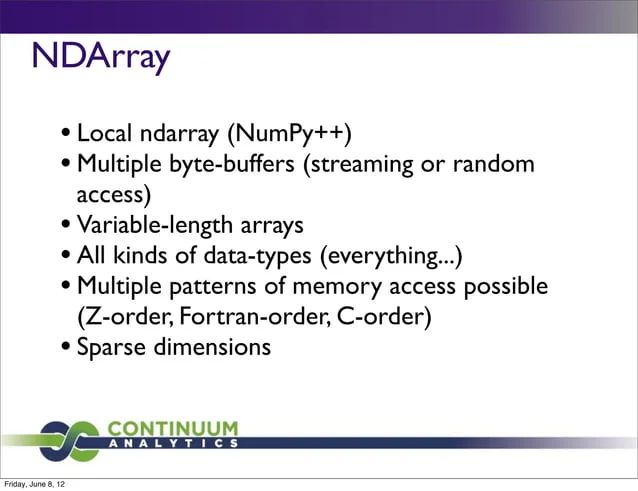 NDArray

• Local ndarray (NumPy++)
• Multiple byte-buffers (streaming or random access)
• Variable-length arrays
• All kinds of data-types (everything...)
• Multiple patterns of memory access possible (Z-order, Fortran-order, C-order)
• Sparse dimensions

CONTINUUM
ANALYTICS

Friday, June 8, 12